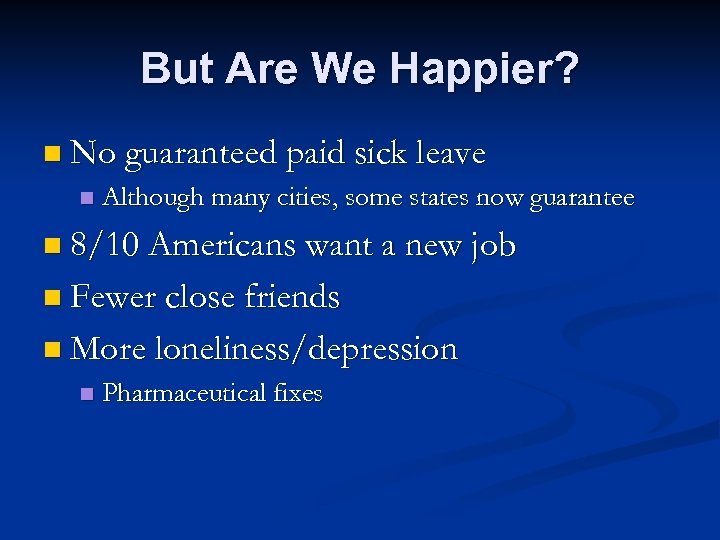 But Are We Happier?

- No guaranteed paid sick leave
  - Although many cities, some states now guarantee
- 8/10 Americans want a new job
- Fewer close friends
- More loneliness/depression
  - Pharmaceutical fixes